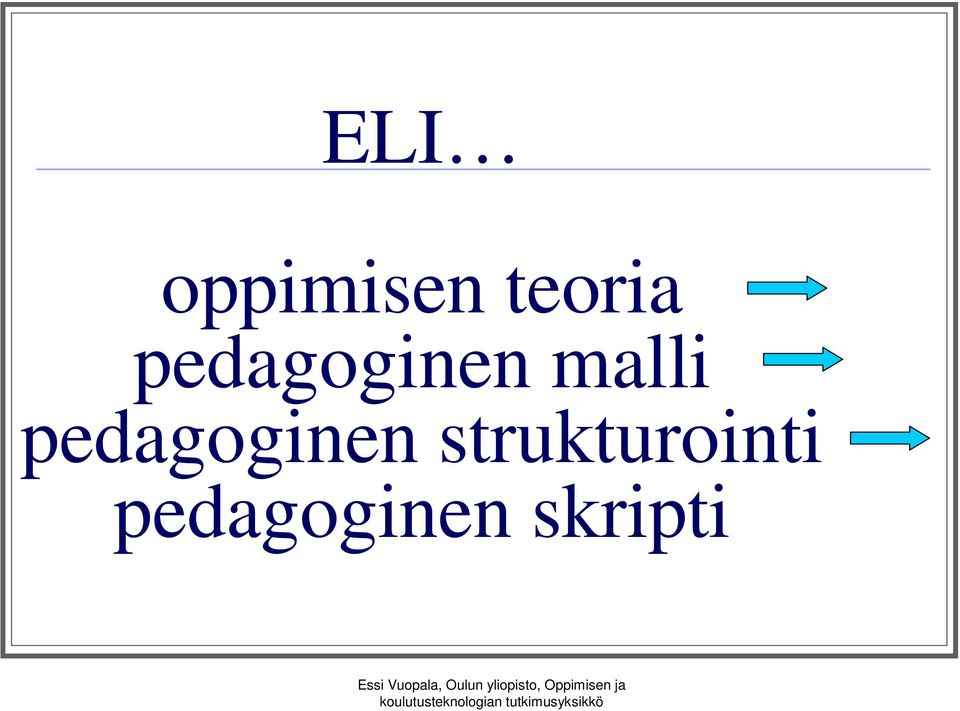 ELI…

oppimisen teoria
pedagoginen malli
pedagoginen strukturointi
pedagoginen skripti

Essi Vuopala, Oulun yliopisto, Oppimisen ja koulutusteknologian tutkimusyksikkö